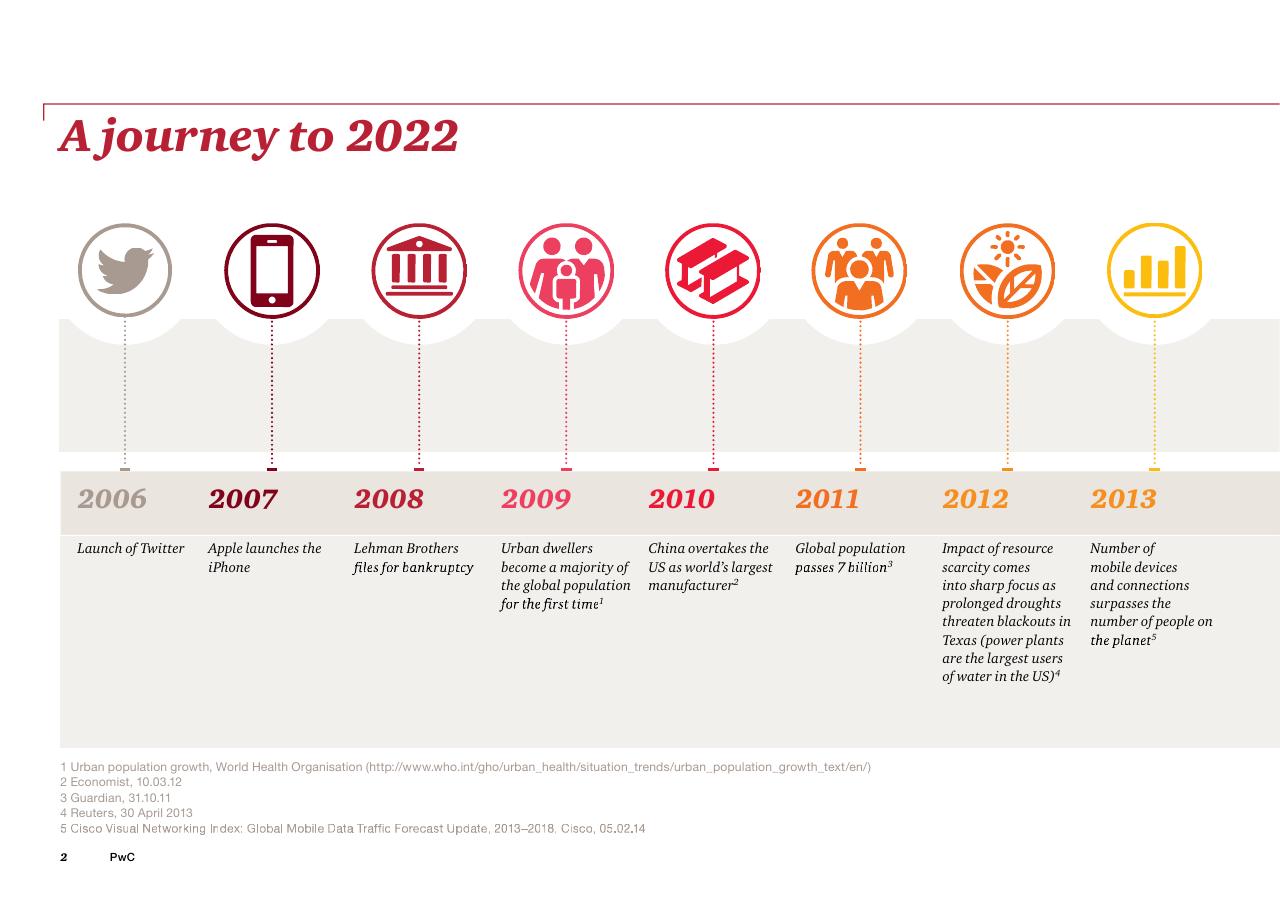 A journey to 2022

2006
Launch of Twitter

2007
Apple launches the iPhone

2008
Lehman Brothers files for bankruptcy

2009
Urban dwellers become a majority of the global population for the first time$^1$

2010
China overtakes the US as world's largest manufacturer$^2$

2011
Global population passes 7 billion$^3$

2012
Impact of resource scarcity comes into sharp focus as prolonged droughts threaten blackouts in Texas (power plants are the largest users of water in the US)$^4$

2013
Number of mobile devices and connections surpasses the number of people on the planet$^5$

1 Urban population growth, World Health Organisation (http://www.who.int/gho/urban_health/situation_trends/urban_population_growth_text/en/)
2 Economist, 10.03.12
3 Guardian, 31.10.11
4 Reuters, 30 April 2013
5 Cisco Visual Networking Index: Global Mobile Data Traffic Forecast Update, 2013–2018. Cisco, 05.02.14

2 PwC